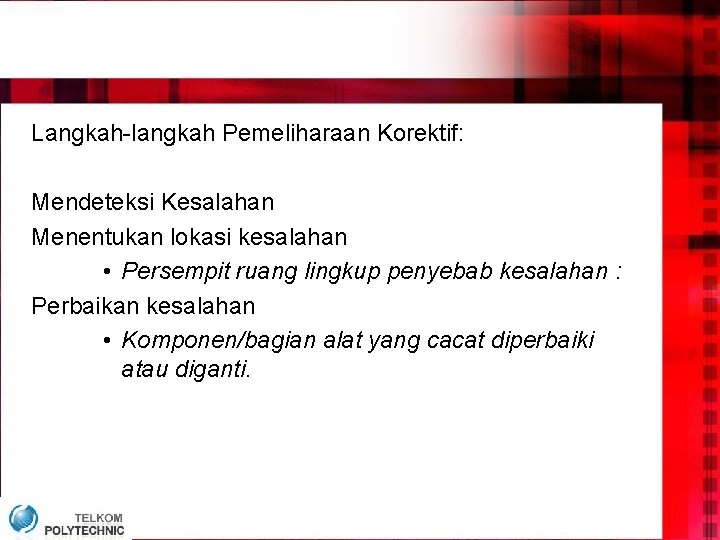 Langkah-langkah Pemeliharaan Korektif:

Mendeteksi Kesalahan

Menentukan lokasi kesalahan

• Persempit ruang lingkup penyebab kesalahan :

Perbaikan kesalahan

• Komponen/bagian alat yang cacat diperbaiki atau diganti.

TELKOM POLYTECHNIC